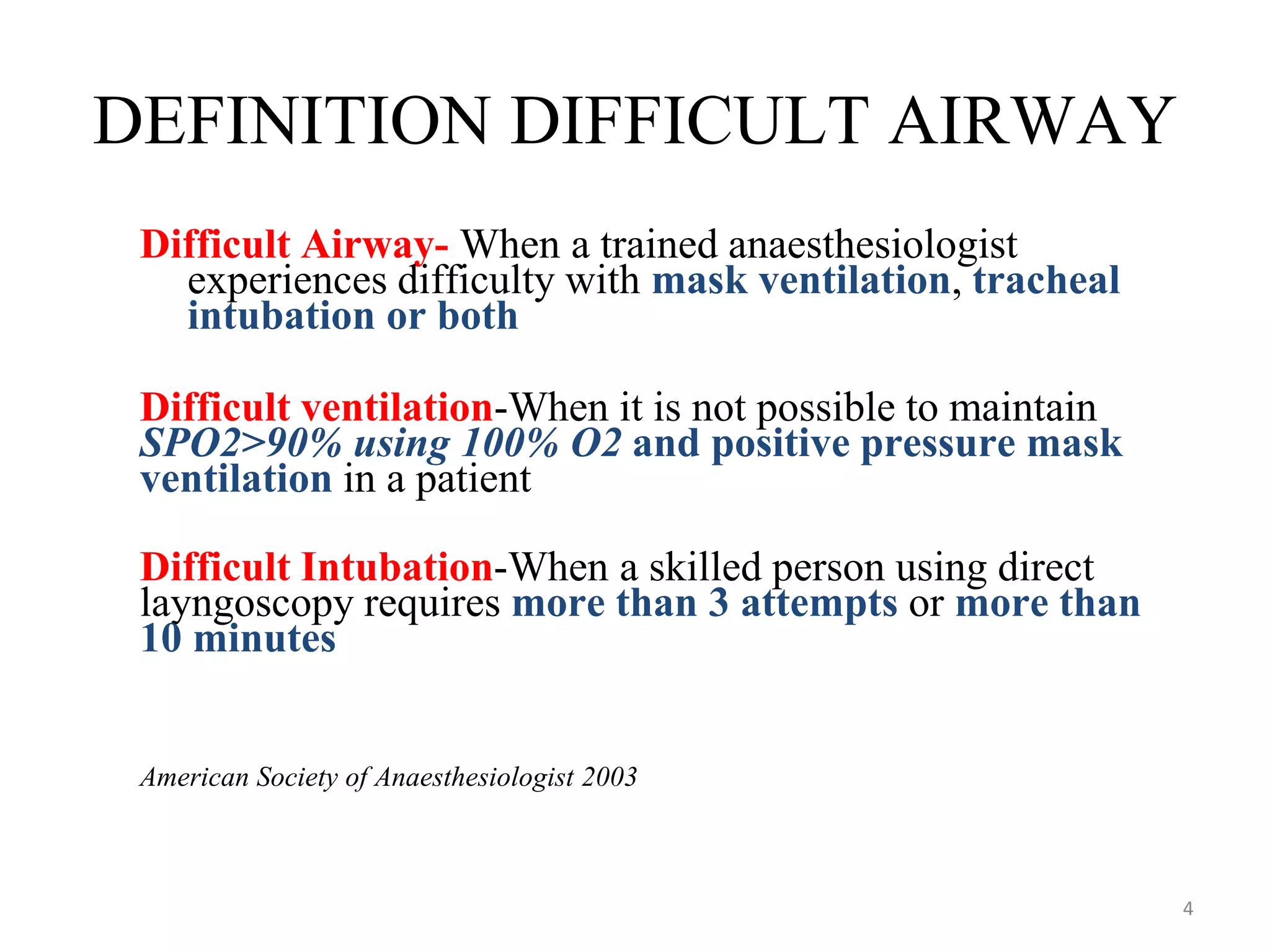 DEFINITION DIFFICULT AIRWAY

Difficult Airway- When a trained anaesthesiologist experiences difficulty with mask ventilation, tracheal intubation or both

Difficult ventilation-When it is not possible to maintain SPO2>90% using 100% O2 and positive pressure mask ventilation in a patient

Difficult Intubation-When a skilled person using direct layngoscopy requires more than 3 attempts or more than 10 minutes

American Society of Anaesthesiologist 2003

4